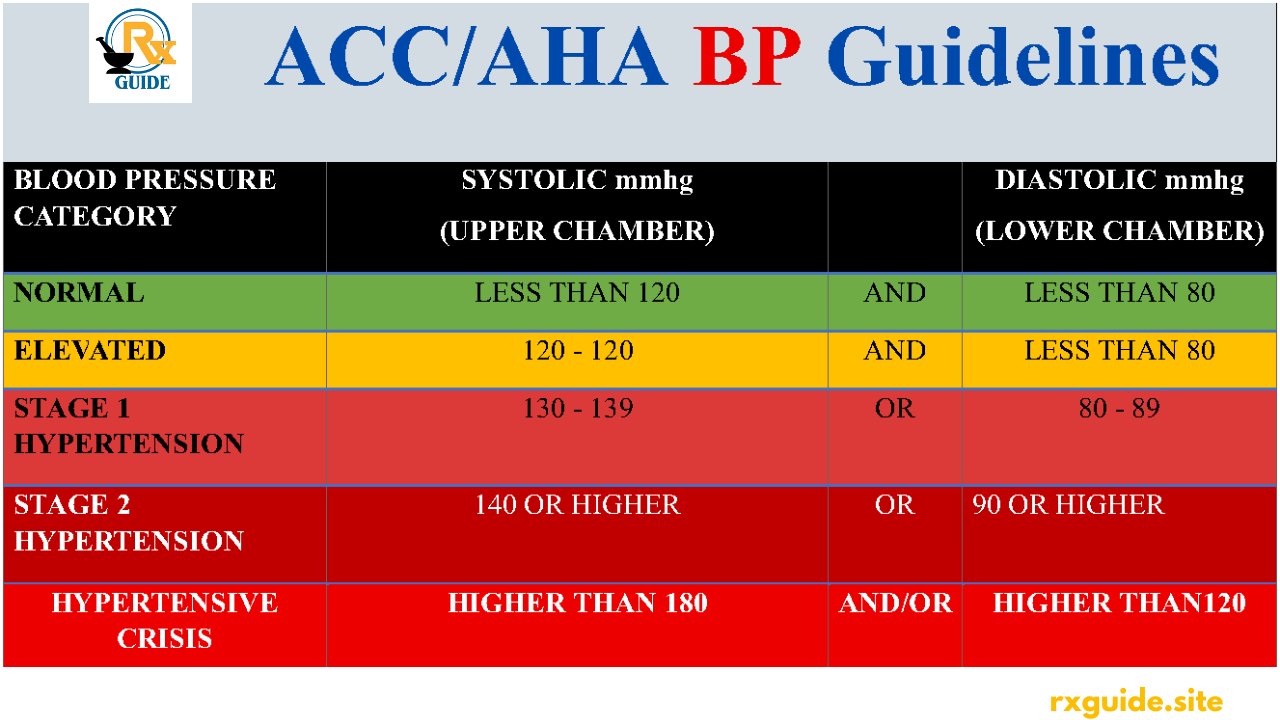 Rx GUIDE

ACC/AHA BP Guidelines

| BLOOD PRESSURE CATEGORY | SYSTOLIC mmhg (UPPER CHAMBER) | | DIASTOLIC mmhg (LOWER CHAMBER) |
|---|---|---|---|
| NORMAL | LESS THAN 120 | AND | LESS THAN 80 |
| ELEVATED | 120 - 120 | AND | LESS THAN 80 |
| STAGE 1 HYPERTENSION | 130 - 139 | OR | 80 - 89 |
| STAGE 2 HYPERTENSION | 140 OR HIGHER | OR | 90 OR HIGHER |
| HYPERTENSIVE CRISIS | HIGHER THAN 180 | AND/OR | HIGHER THAN120 |

rxguide.site